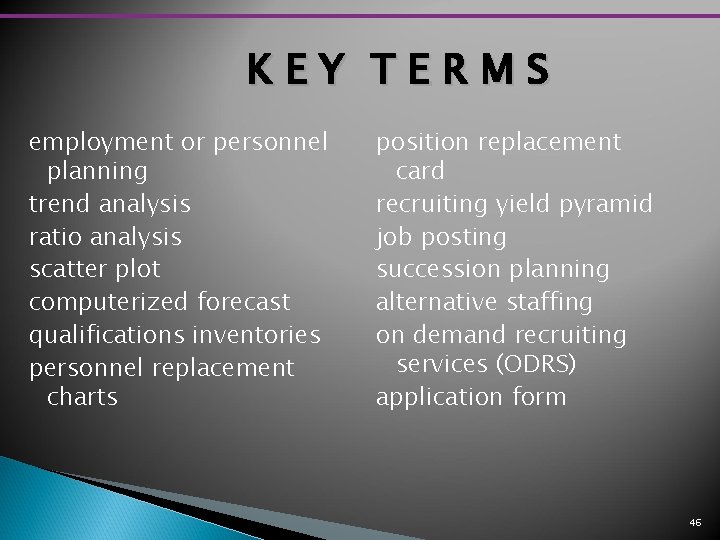 KEY TERMS

employment or personnel planning
trend analysis
ratio analysis
scatter plot
computerized forecast
qualifications inventories
personnel replacement charts

position replacement card
recruiting yield pyramid
job posting
succession planning
alternative staffing
on demand recruiting services (ODRS)
application form

46